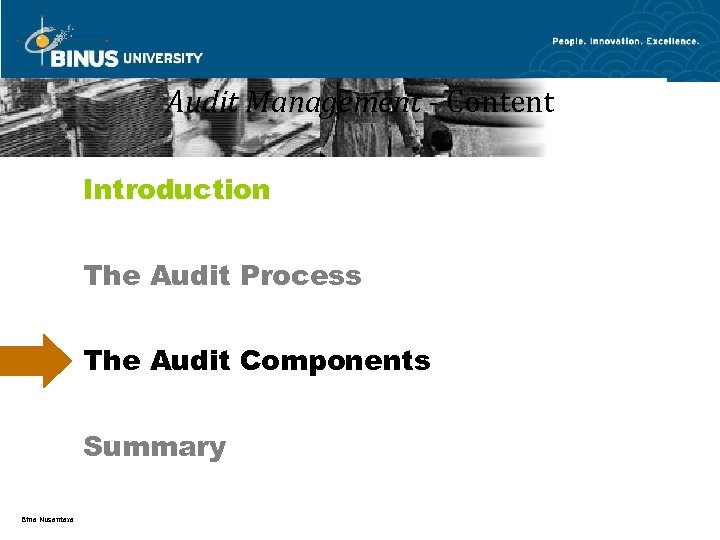 BINUS UNIVERSITY

People. Innovation. Excellence.

Audit Management - Content

Introduction

The Audit Process

The Audit Components

Summary

Bina Nusantara